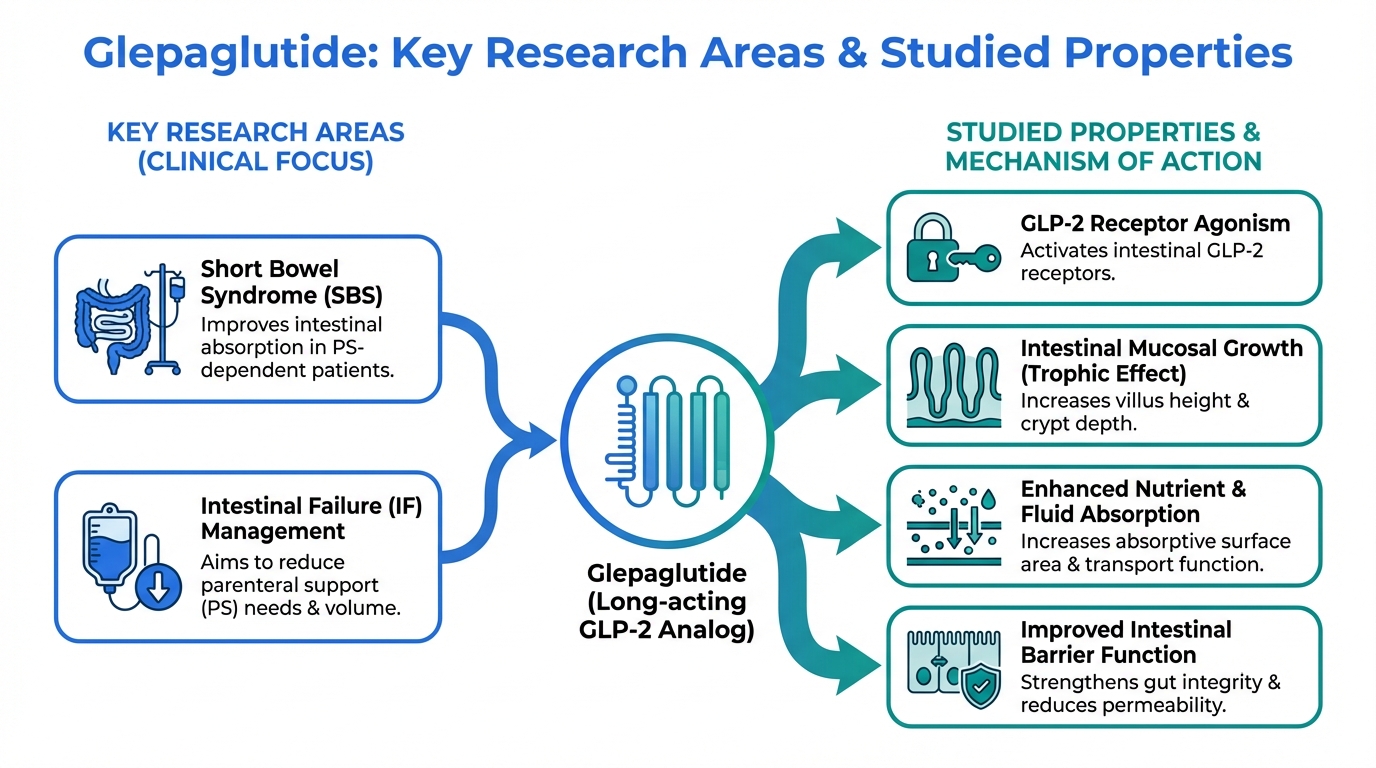 Glepaglutide: Key Research Areas & Studied Properties

KEY RESEARCH AREAS (CLINICAL FOCUS)

Short Bowel Syndrome (SBS)
Improves intestinal absorption in PS-dependent patients.

Intestinal Failure (IF) Management
Aims to reduce parenteral support (PS) needs & volume.

Glepaglutide (Long-acting GLP-2 Analog)

STUDIED PROPERTIES & MECHANISM OF ACTION

GLP-2 Receptor Agonism
Activates intestinal GLP-2 receptors.

Intestinal Mucosal Growth (Trophic Effect)
Increases villus height & crypt depth.

Enhanced Nutrient & Fluid Absorption
Increases absorptive surface area & transport function.

Improved Intestinal Barrier Function
Strengthens gut integrity & reduces permeability.